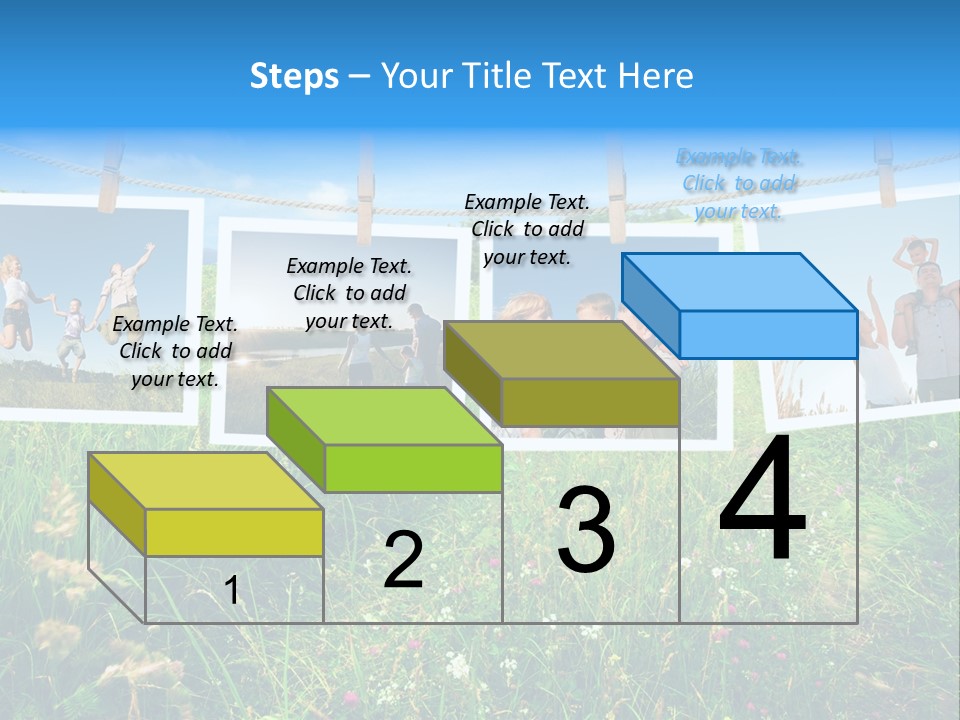 Steps – Your Title Text Here

Example Text. Click to add your text.

Example Text. Click to add your text.

Example Text. Click to add your text.

Example Text. Click to add your text.

1

2

3

4